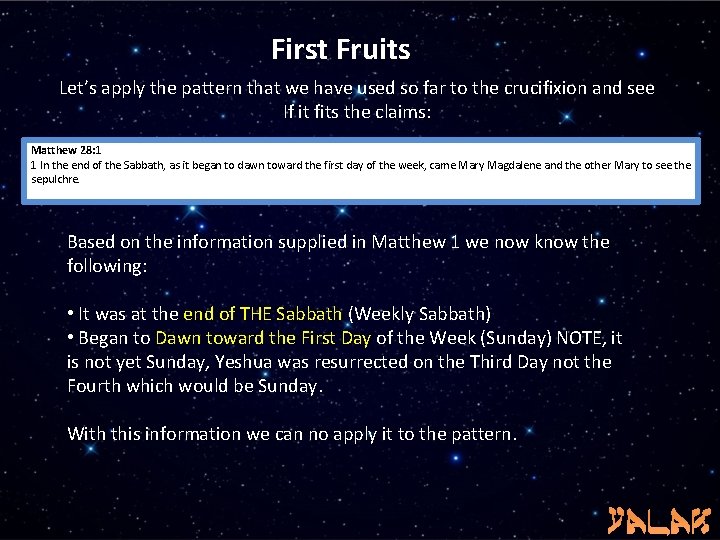 First Fruits

Let's apply the pattern that we have used so far to the crucifixion and see If it fits the claims:

Matthew 28:1
1 In the end of the Sabbath, as it began to dawn toward the first day of the week, came Mary Magdalene and the other Mary to see the sepulchre.

Based on the information supplied in Matthew 1 we now know the following:

• It was at the end of THE Sabbath (Weekly Sabbath)
• Began to Dawn toward the First Day of the Week (Sunday) NOTE, it is not yet Sunday, Yeshua was resurrected on the Third Day not the Fourth which would be Sunday.

With this information we can no apply it to the pattern.

YALAK